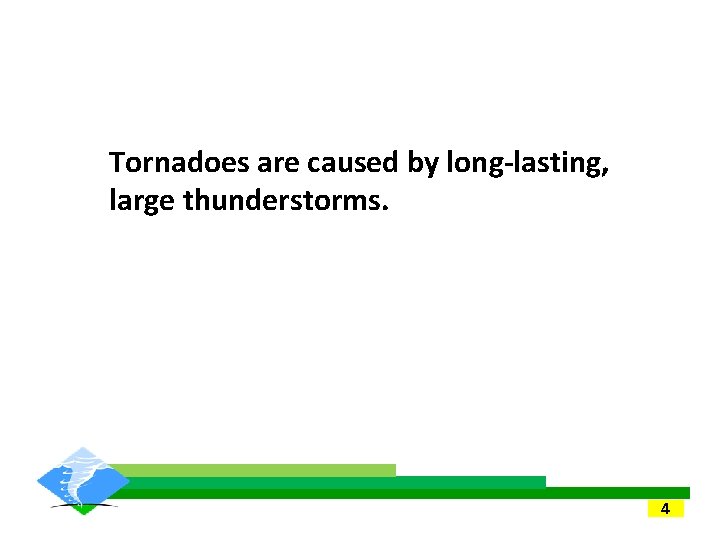 Tornadoes are caused by long-lasting, large thunderstorms.

4